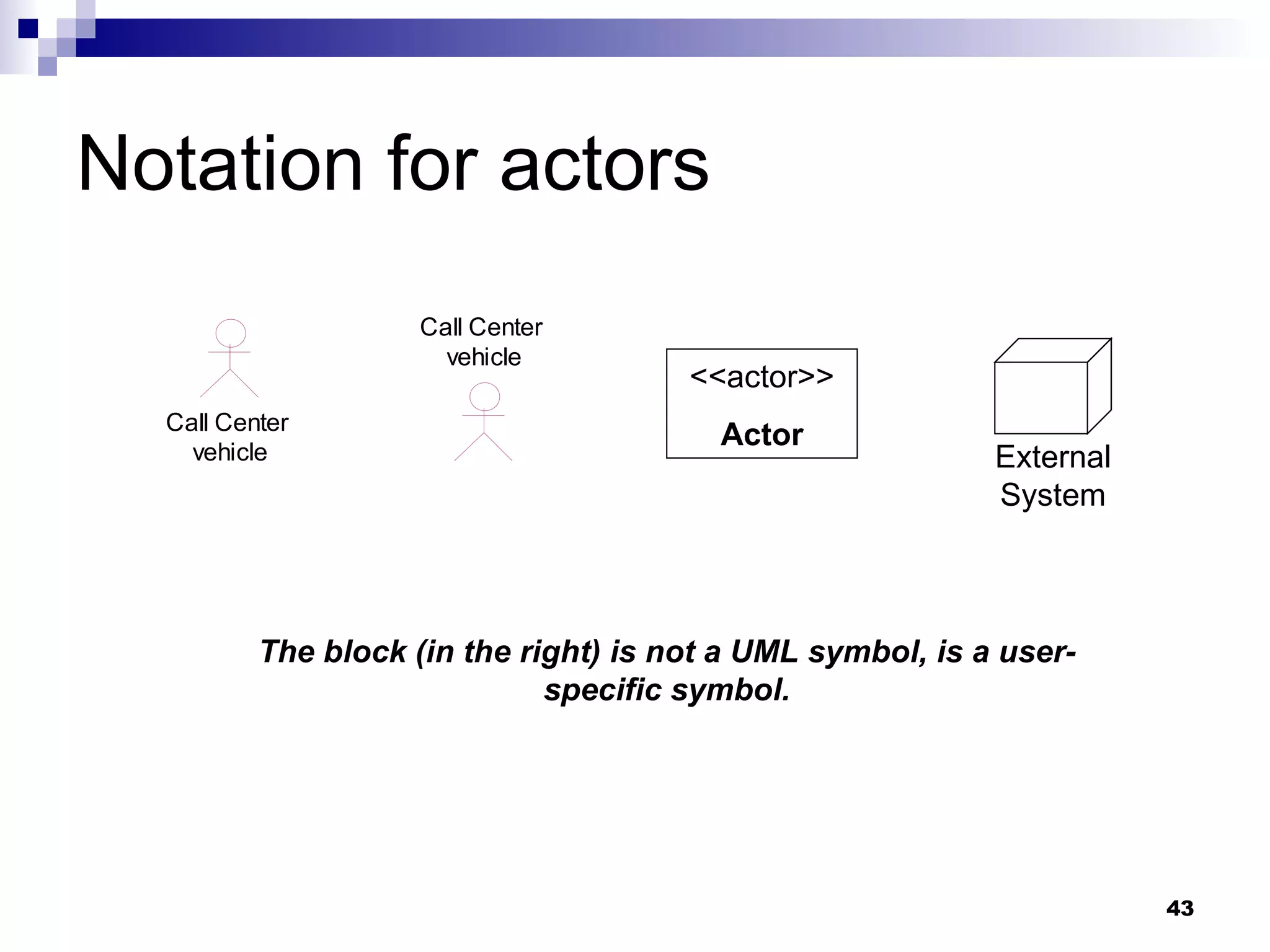 Notation for actors

Call Center vehicle

Call Center vehicle

<<actor>>

Actor

External System

The block (in the right) is not a UML symbol, is a user-specific symbol.

43